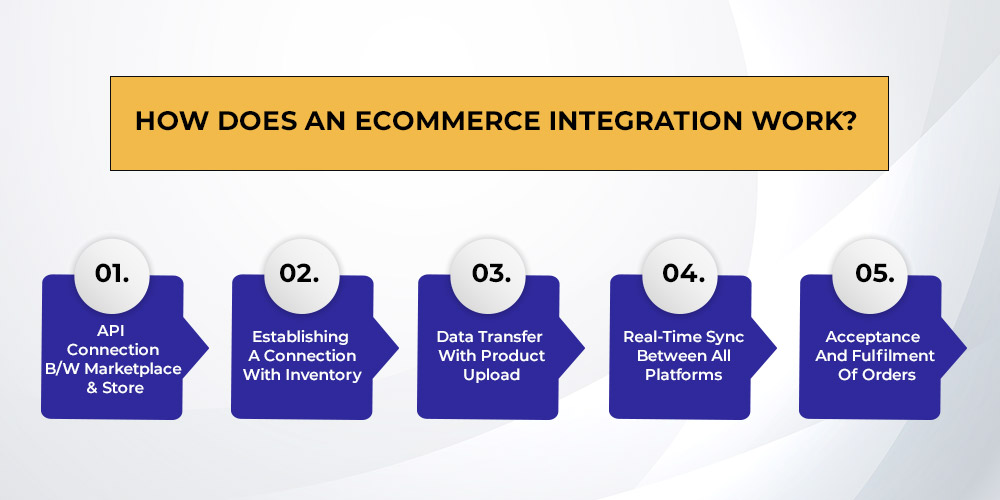 HOW DOES AN ECOMMERCE INTEGRATION WORK?

01.
API Connection B/W Marketplace & Store

02.
Establishing A Connection With Inventory

03.
Data Transfer With Product Upload

04.
Real-Time Sync Between All Platforms

05.
Acceptance And Fulfilment Of Orders